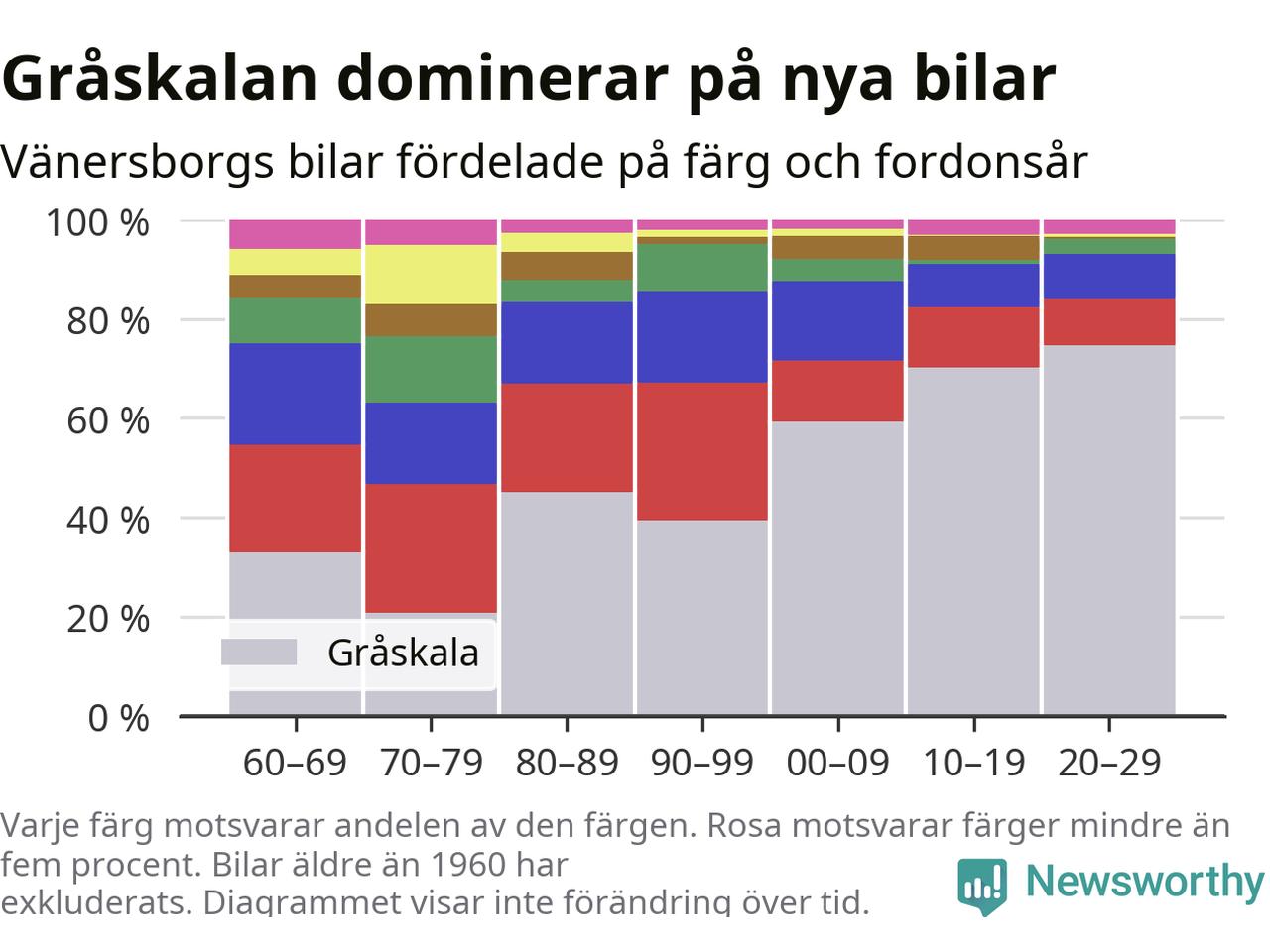 Gråskalan dominerar på nya bilar

Vänersborgs bilar fördelade på färg och fordonsår

100 %
80 %
60 %
40 %
20 %
0 %

Gråskala

60–69
70–79
80–89
90–99
00–09
10–19
20–29

Varje färg motsvarar andelen av den färgen. Rosa motsvarar färger mindre än fem procent. Bilar äldre än 1960 har exkluderats. Diagrammet visar inte förändring över tid.

Newsworthy